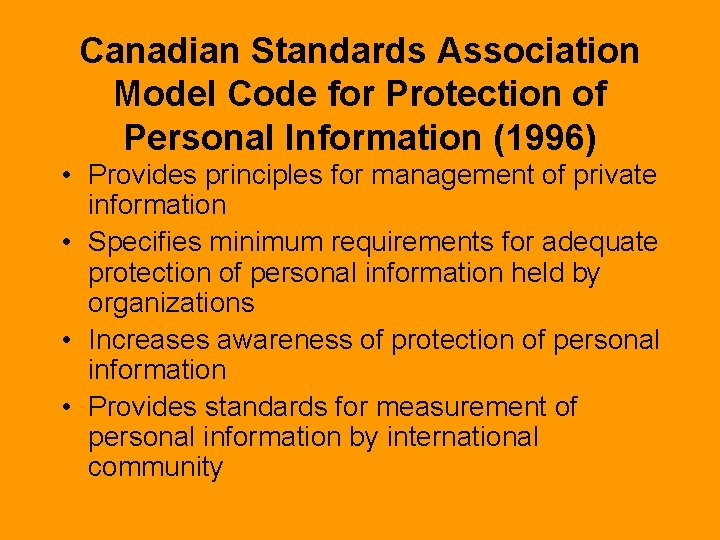 Canadian Standards Association Model Code for Protection of Personal Information (1996)

• Provides principles for management of private information
• Specifies minimum requirements for adequate protection of personal information held by organizations
• Increases awareness of protection of personal information
• Provides standards for measurement of personal information by international community